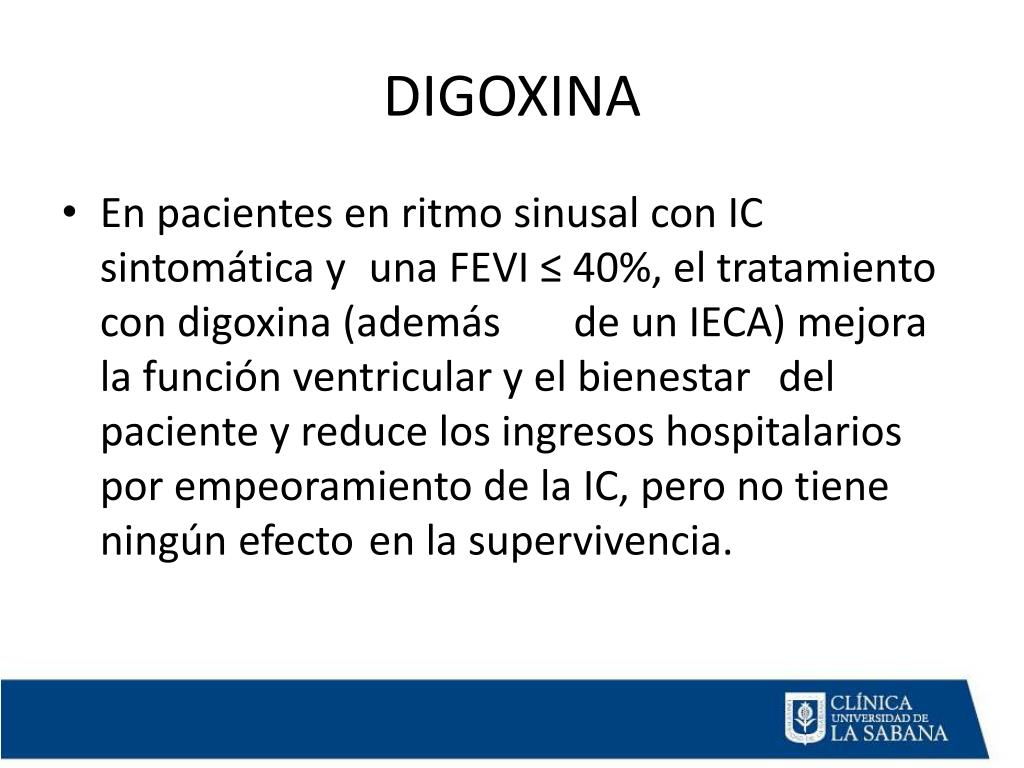 DIGOXINA

• En pacientes en ritmo sinusal con IC sintomática y una FEVI ≤ 40%, el tratamiento con digoxina (además de un IECA) mejora la función ventricular y el bienestar del paciente y reduce los ingresos hospitalarios por empeoramiento de la IC, pero no tiene ningún efecto en la supervivencia.

CLÍNICA UNIVERSIDAD DE LA SABANA